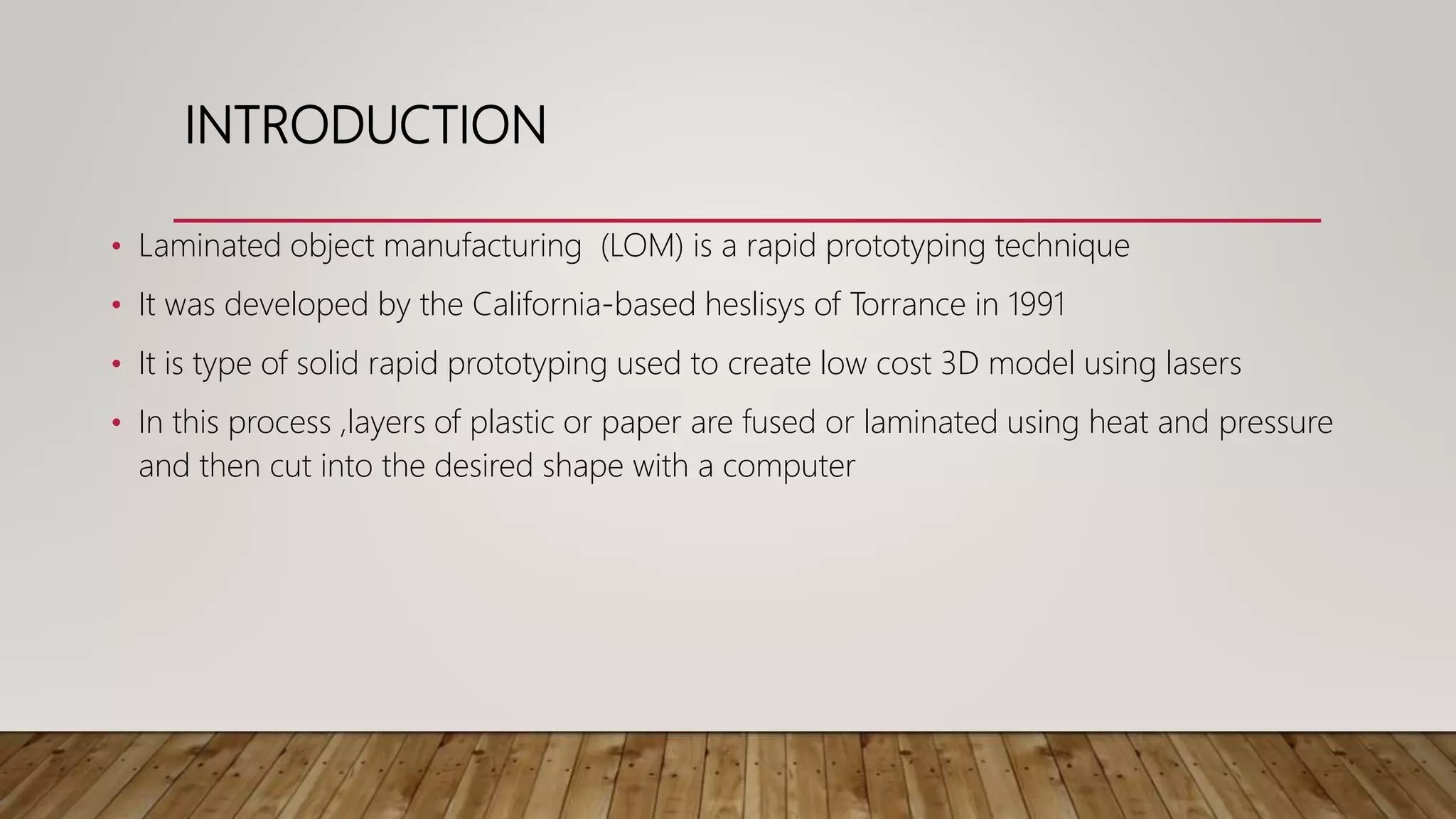 INTRODUCTION

• Laminated object manufacturing (LOM) is a rapid prototyping technique

• It was developed by the California-based heslisys of Torrance in 1991

• It is type of solid rapid prototyping used to create low cost 3D model using lasers

• In this process ,layers of plastic or paper are fused or laminated using heat and pressure and then cut into the desired shape with a computer